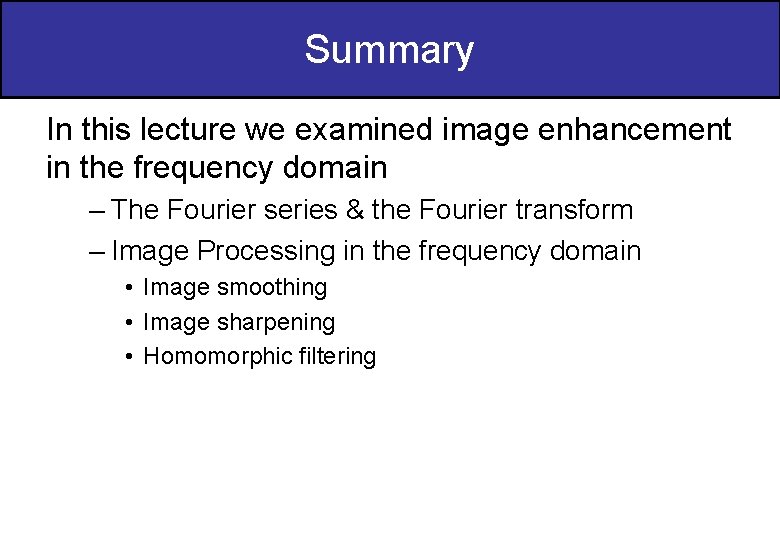 Summary

In this lecture we examined image enhancement in the frequency domain

– The Fourier series & the Fourier transform

– Image Processing in the frequency domain

• Image smoothing

• Image sharpening

• Homomorphic filtering